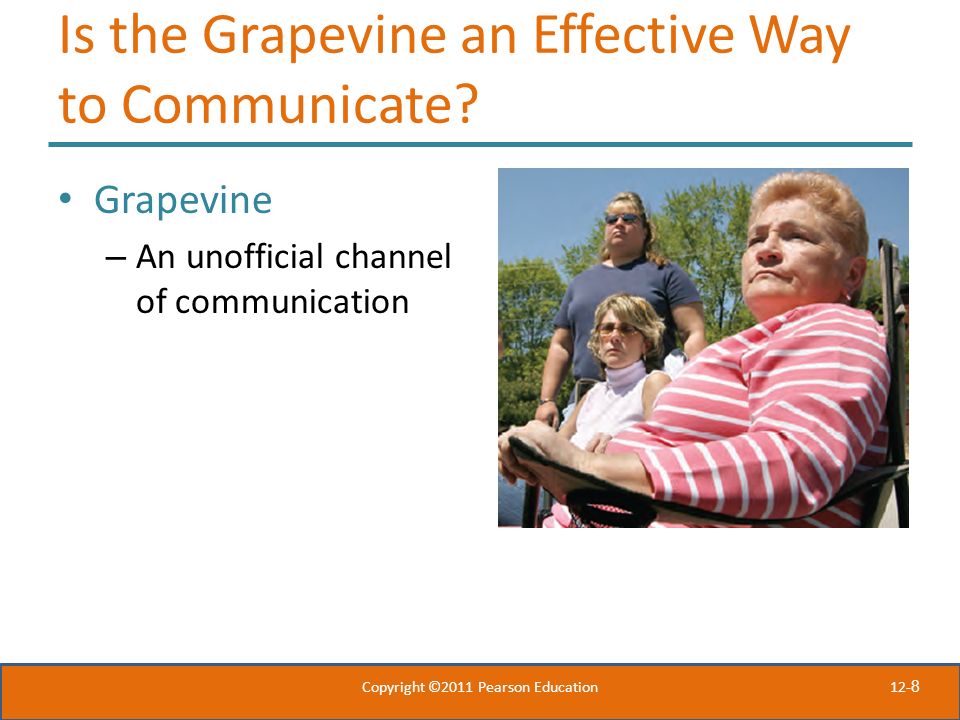 Is the Grapevine an Effective Way to Communicate?

• Grapevine
– An unofficial channel of communication

Copyright ©2011 Pearson Education

12-8